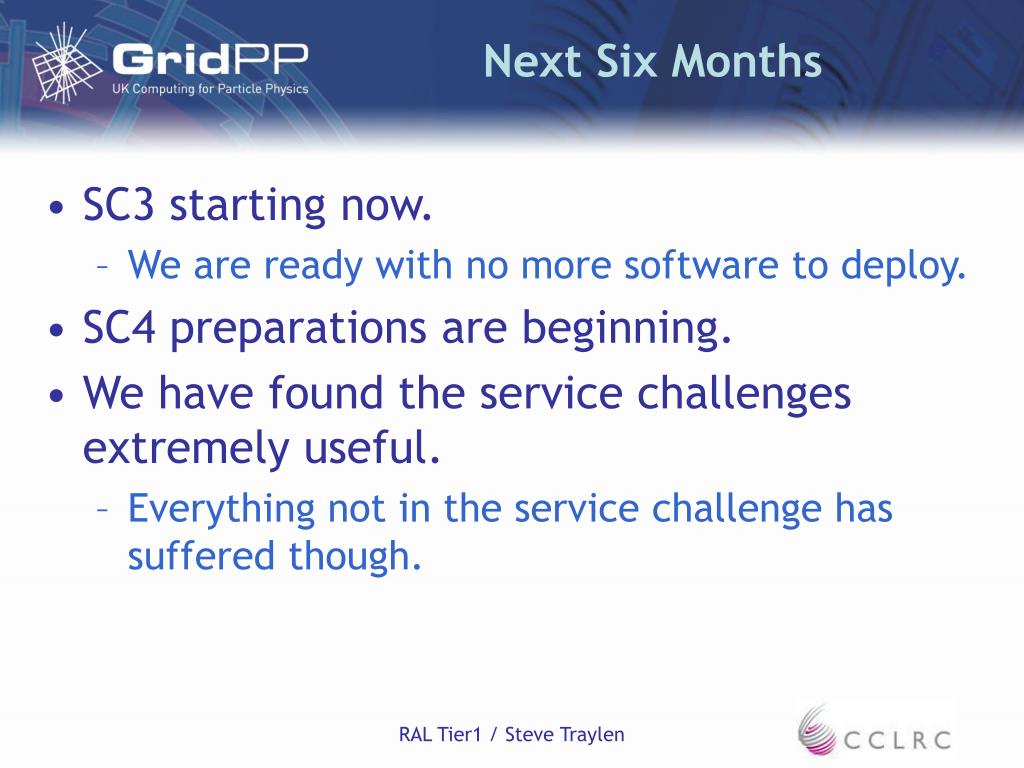 GridPP
UK Computing for Particle Physics

Next Six Months

• SC3 starting now.
– We are ready with no more software to deploy.
• SC4 preparations are beginning.
• We have found the service challenges extremely useful.
– Everything not in the service challenge has suffered though.

RAL Tier1 / Steve Traylen

CCLRC